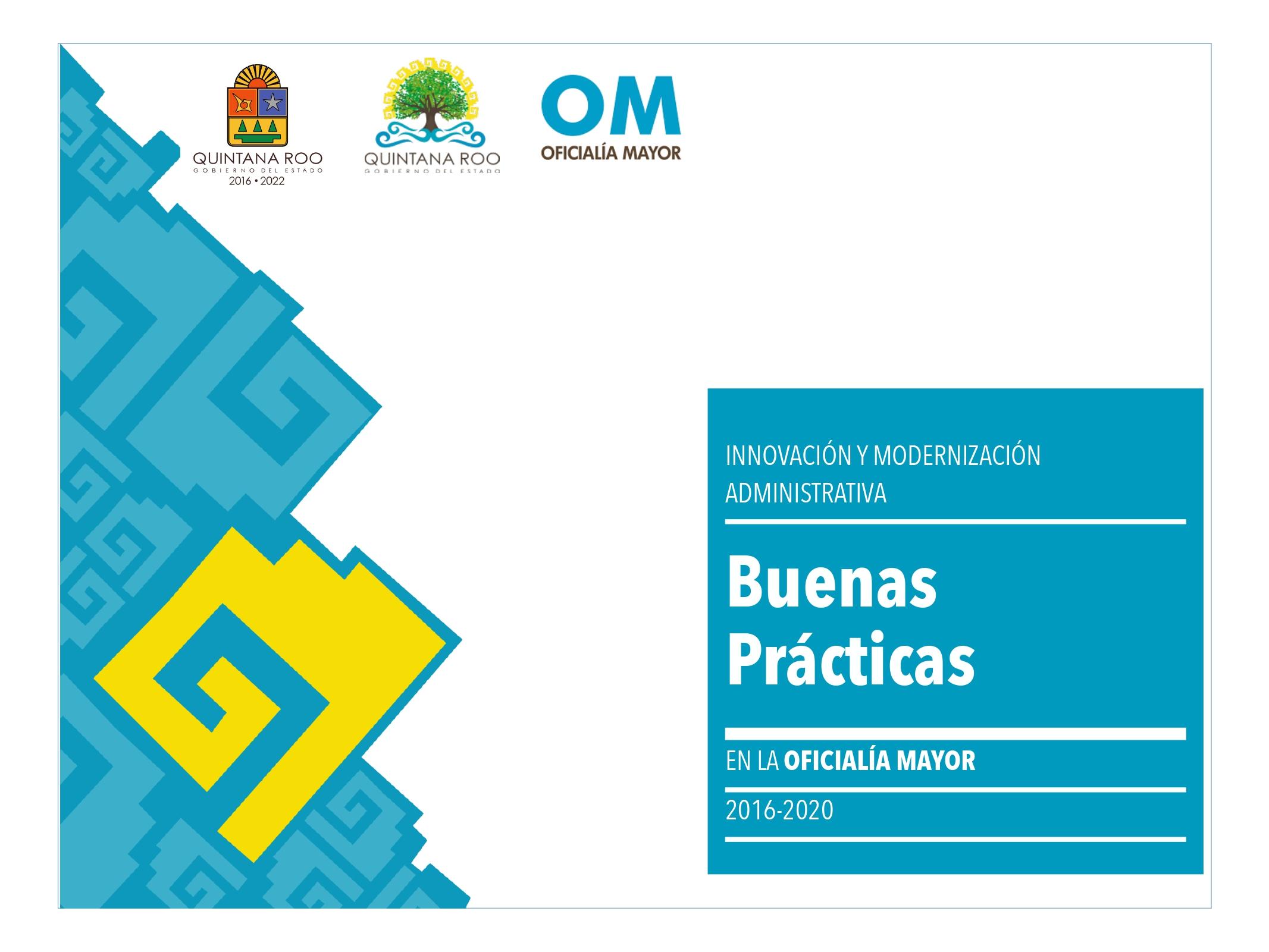 QUINTANA ROO
GOBIERNO DEL ESTADO
2016 • 2022

QUINTANA ROO
GOBIERNO DEL ESTADO

OM
OFICIALÍA MAYOR

INNOVACIÓN Y MODERNIZACIÓN ADMINISTRATIVA

Buenas Prácticas

EN LA OFICIALÍA MAYOR

2016-2020